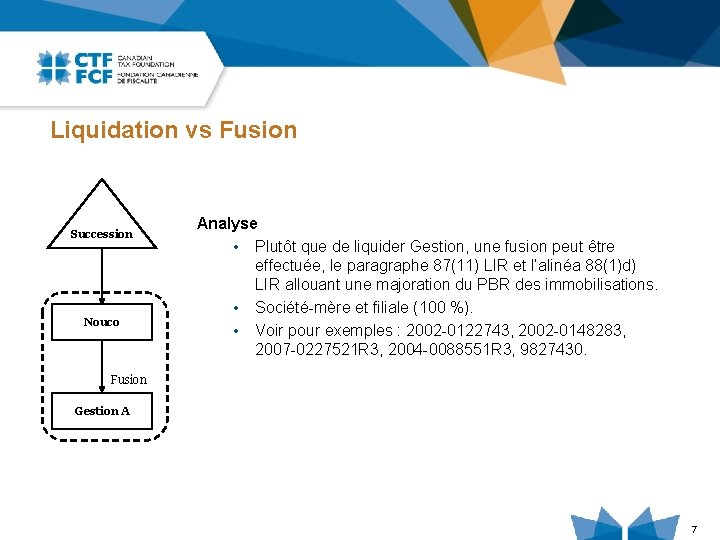 CTF
FCF
CANADIAN
TAX FOUNDATION
FONDATION CANADIENNE
DE FISCALITÉ

Liquidation vs Fusion

Succession

Nouco

Fusion

Gestion A

Analyse

• Plutôt que de liquider Gestion, une fusion peut être effectuée, le paragraphe 87(11) LIR et l'alinéa 88(1)d) LIR allouant une majoration du PBR des immobilisations.
• Société-mère et filiale (100 %).
• Voir pour exemples : 2002-0122743, 2002-0148283, 2007-0227521R3, 2004-0088551R3, 9827430.

7